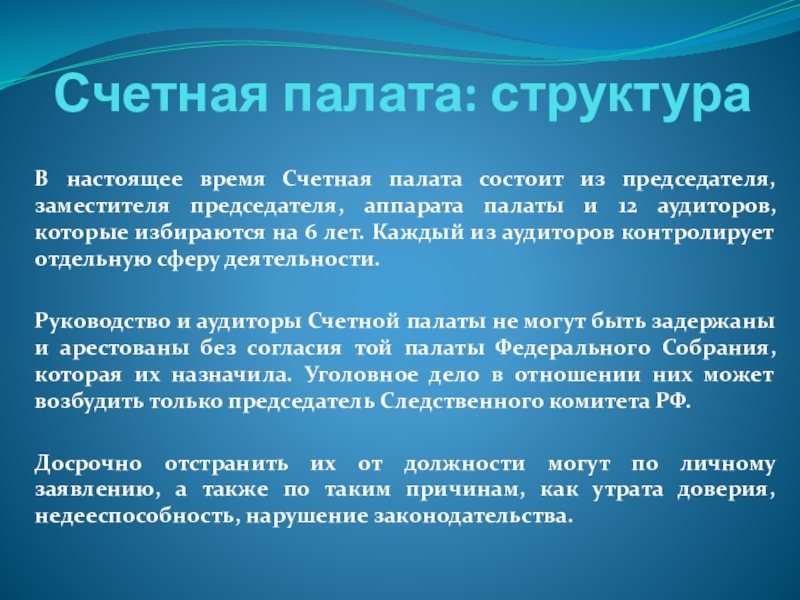 Счетная палата: структура

В настоящее время Счетная палата состоит из председателя, заместителя председателя, аппарата палаты и 12 аудиторов, которые избираются на 6 лет. Каждый из аудиторов контролирует отдельную сферу деятельности.

Руководство и аудиторы Счетной палаты не могут быть задержаны и арестованы без согласия той палаты Федерального Собрания, которая их назначила. Уголовное дело в отношении них может возбудить только председатель Следственного комитета РФ.

Досрочно отстранить их от должности могут по личному заявлению, а также по таким причинам, как утрата доверия, недееспособность, нарушение законодательства.